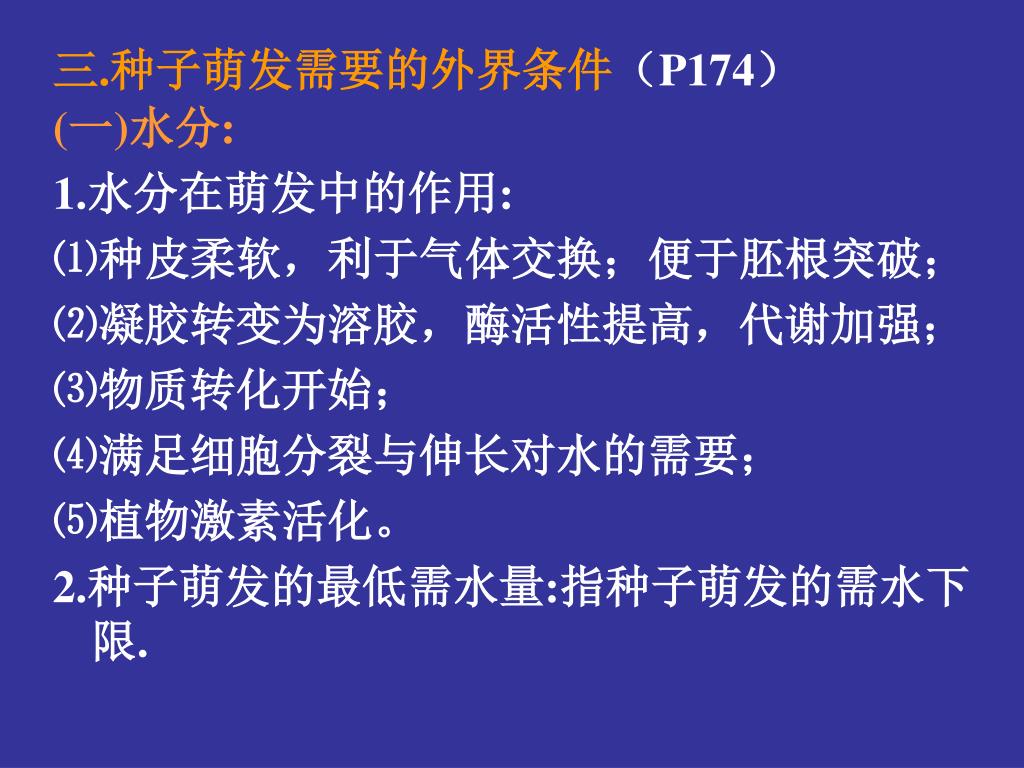 三.种子萌发需要的外界条件（P174）
(一)水分:
1.水分在萌发中的作用:
⑴种皮柔软，利于气体交换；便于胚根突破；
⑵凝胶转变为溶胶，酶活性提高，代谢加强；
⑶物质转化开始；
⑷满足细胞分裂与伸长对水的需要；
⑸植物激素活化。
2.种子萌发的最低需水量:指种子萌发的需水下限.